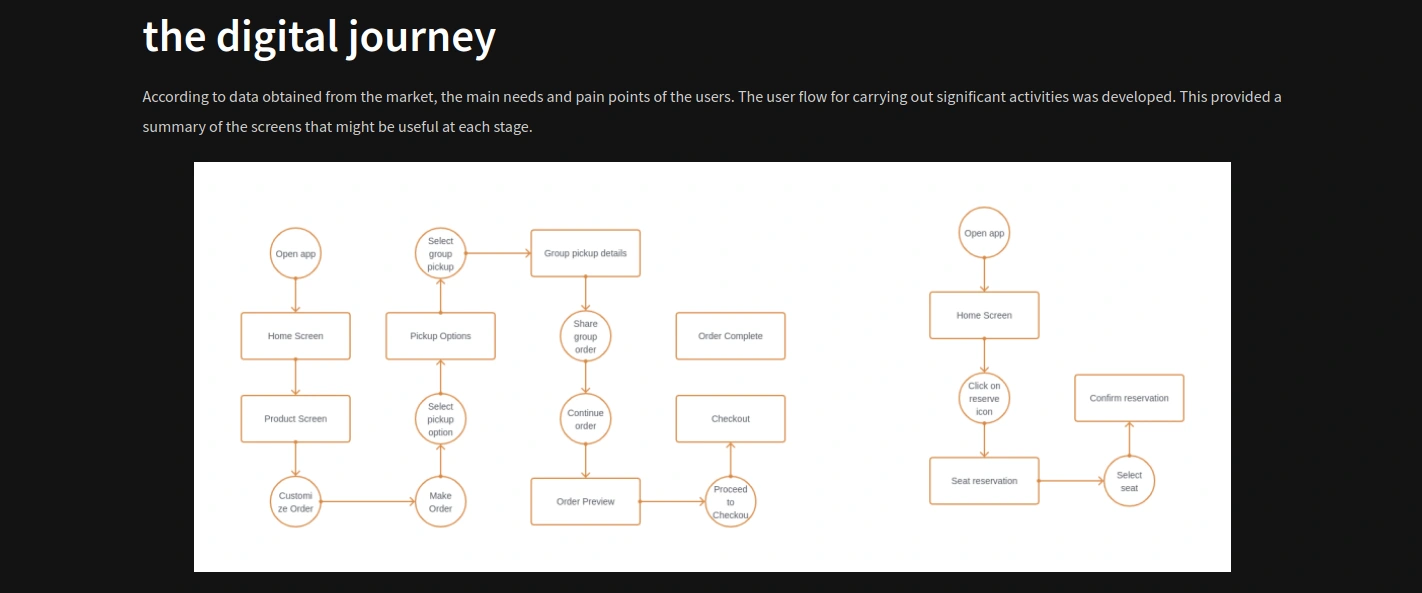 the digital journey

According to data obtained from the market, the main needs and pain points of the users. The user flow for carrying out significant activities was developed. This provided a summary of the screens that might be useful at each stage.

Open app

Home Screen

Product Screen

Customi ze Order

Make Order

Select pickup option

Pickup Options

Select group pickup

Group pickup details

Share group order

Continue order

Order Preview

Proceed to Checkou

Checkout

Order Complete

Open app

Home Screen

Click on reserve icon

Seat reservation

Select seat

Confirm reservation